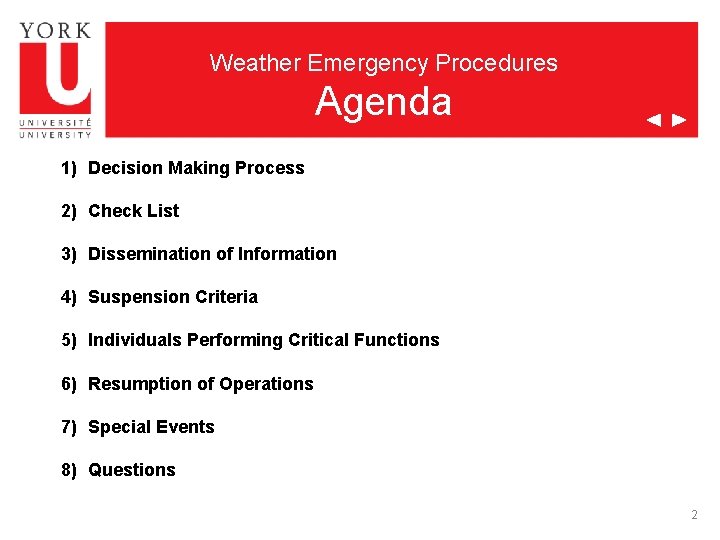 YORK
U
UNIVERSITÉ
UNIVERSITY

Weather Emergency Procedures
Agenda

1) Decision Making Process

2) Check List

3) Dissemination of Information

4) Suspension Criteria

5) Individuals Performing Critical Functions

6) Resumption of Operations

7) Special Events

8) Questions

2